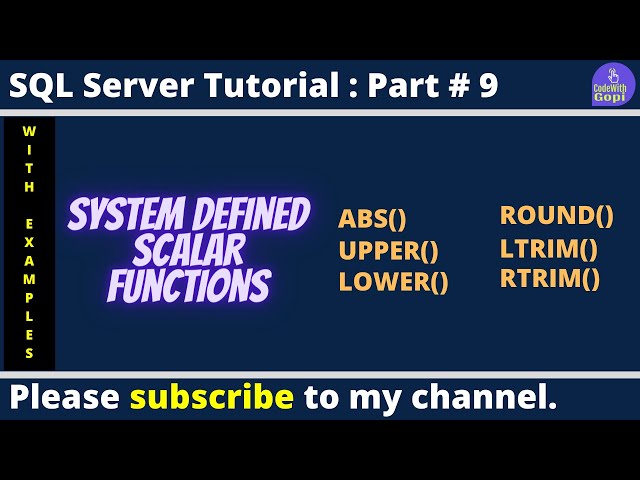 SQL Server Tutorial : Part # 9

CodeWith Gopi

WITH EXAMPLES

SYSTEM DEFINED SCALAR FUNCTIONS

ABS()
UPPER()
LOWER()

ROUND()
LTRIM()
RTRIM()

Please subscribe to my channel.